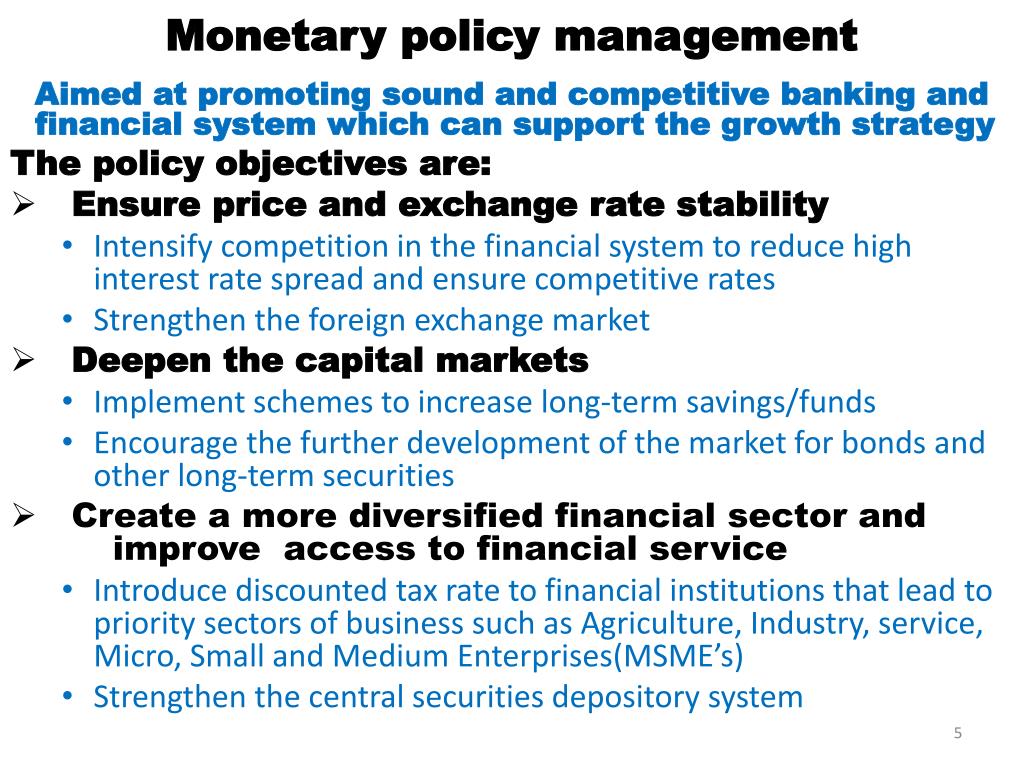 Monetary policy management

Aimed at promoting sound and competitive banking and financial system which can support the growth strategy

The policy objectives are:

➢ Ensure price and exchange rate stability

• Intensify competition in the financial system to reduce high interest rate spread and ensure competitive rates
• Strengthen the foreign exchange market

➢ Deepen the capital markets

• Implement schemes to increase long-term savings/funds
• Encourage the further development of the market for bonds and other long-term securities

➢ Create a more diversified financial sector and improve access to financial service

• Introduce discounted tax rate to financial institutions that lead to priority sectors of business such as Agriculture, Industry, service, Micro, Small and Medium Enterprises(MSME's)
• Strengthen the central securities depository system

5